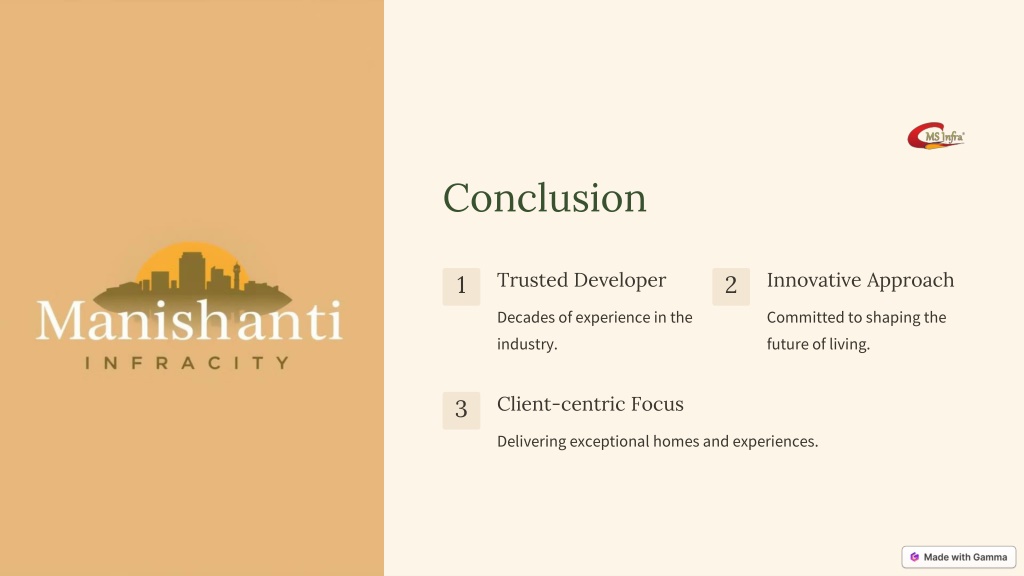 Manishanti
INFRACITY

MS Infra

Conclusion

1 Trusted Developer

Decades of experience in the industry.

2 Innovative Approach

Committed to shaping the future of living.

3 Client-centric Focus

Delivering exceptional homes and experiences.

Made with Gamma